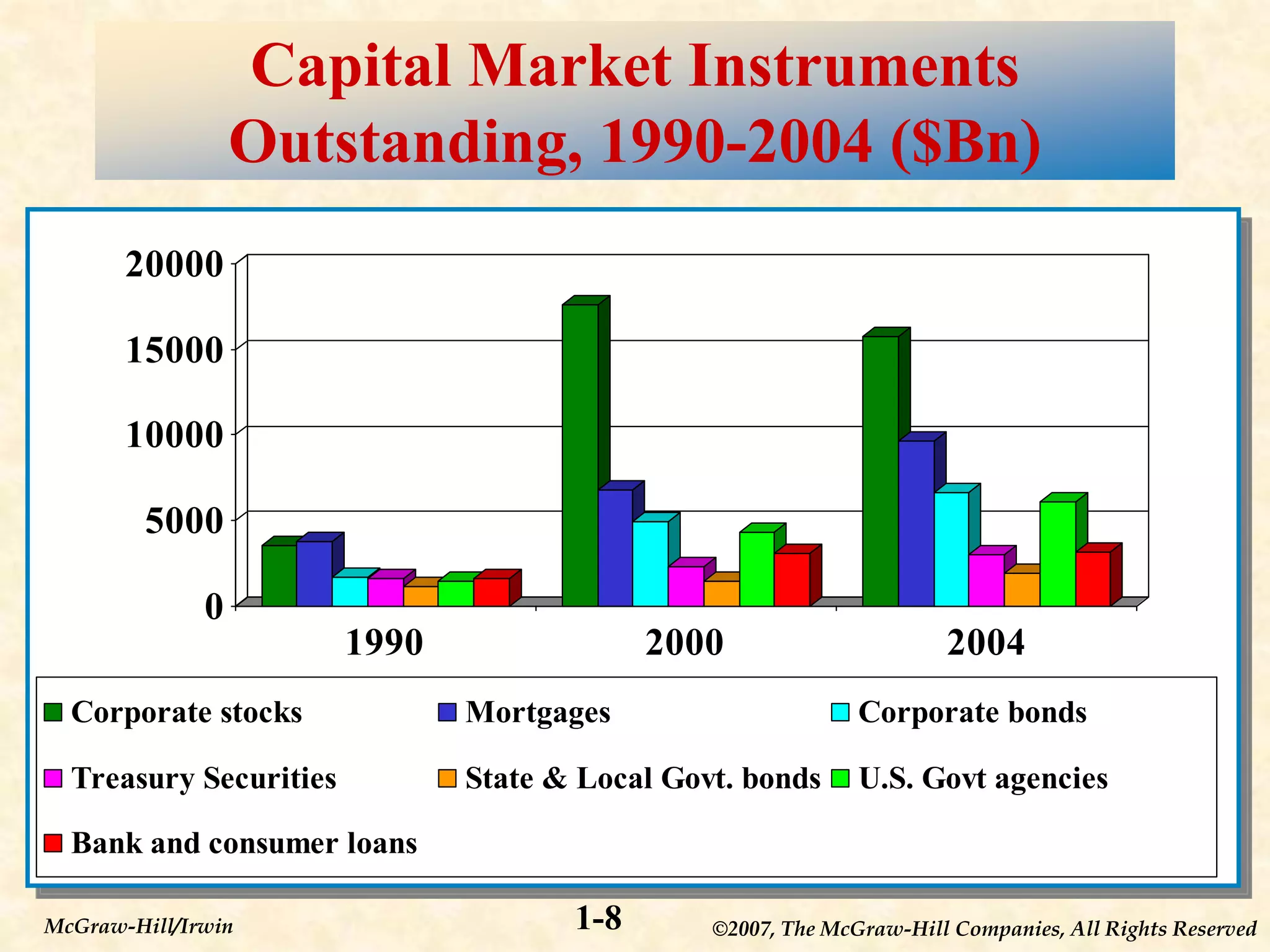 Capital Market Instruments Outstanding, 1990-2004 ($Bn)

20000
15000
10000
5000
0

1990
2000
2004

Corporate stocks
Mortgages
Corporate bonds
Treasury Securities
State & Local Govt. bonds
U.S. Govt agencies
Bank and consumer loans

McGraw-Hill/Irwin
1-8
©2007, The McGraw-Hill Companies, All Rights Reserved